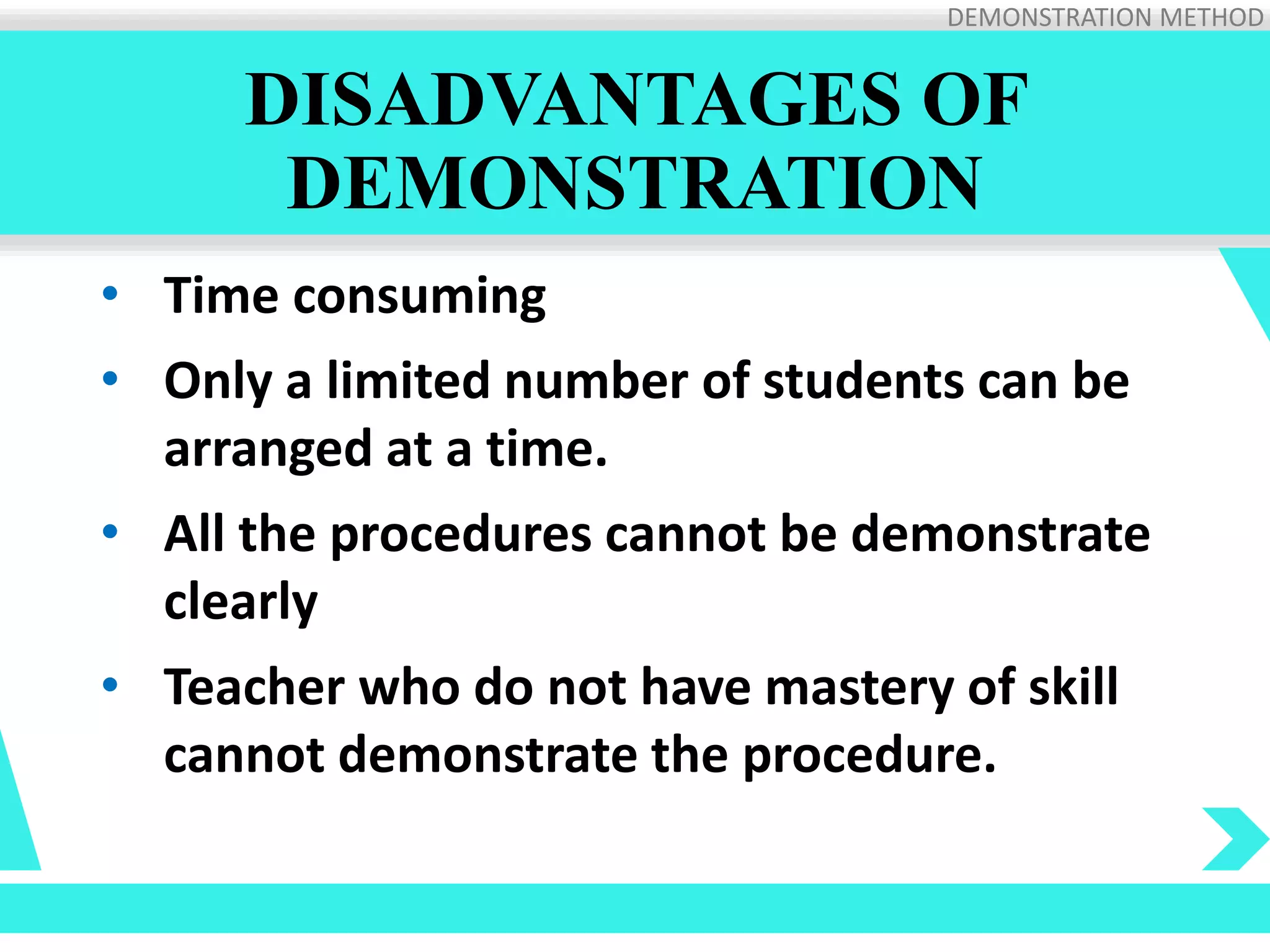 DEMONSTRATION METHOD

DISADVANTAGES OF DEMONSTRATION

• Time consuming
• Only a limited number of students can be arranged at a time.
• All the procedures cannot be demonstrate clearly
• Teacher who do not have mastery of skill cannot demonstrate the procedure.